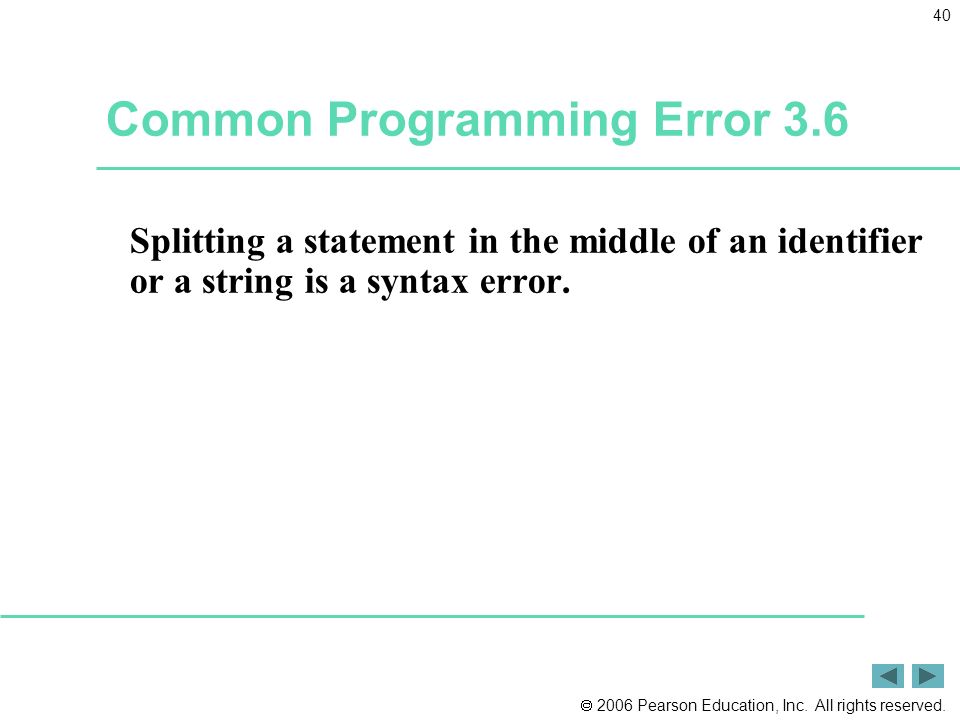 40

Common Programming Error 3.6

Splitting a statement in the middle of an identifier or a string is a syntax error.

© 2006 Pearson Education, Inc. All rights reserved.